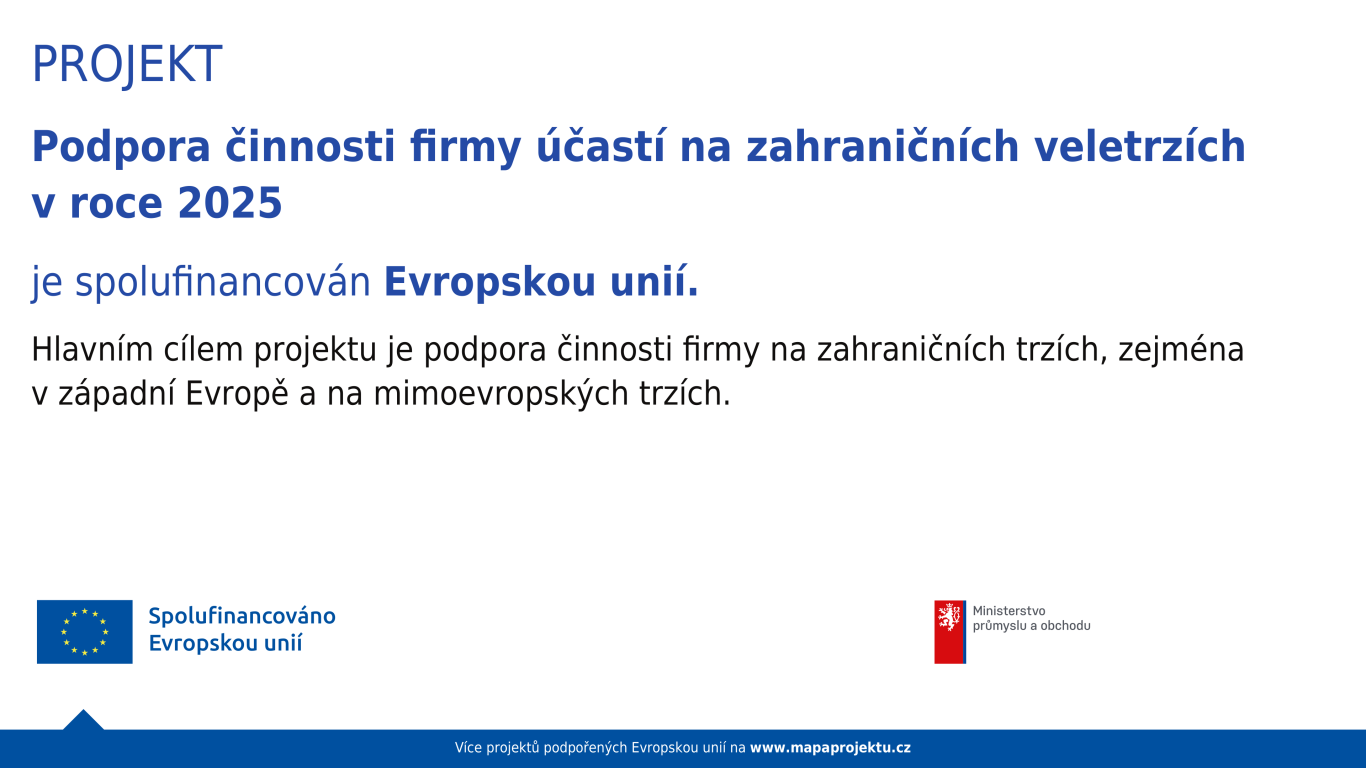 PROJEKT

Podpora činnosti firmy účastí na zahraničních veletrzích v roce 2025

je spolufinancován Evropskou unií.

Hlavním cílem projektu je podpora činnosti firmy na zahraničních trzích, zejména v západní Evropě a na mimoevropských trzích.

Spolufinancováno
Evropskou unií

Ministerstvo
průmyslu a obchodu

Více projektů podpořených Evropskou unií na www.mapaprojektu.cz